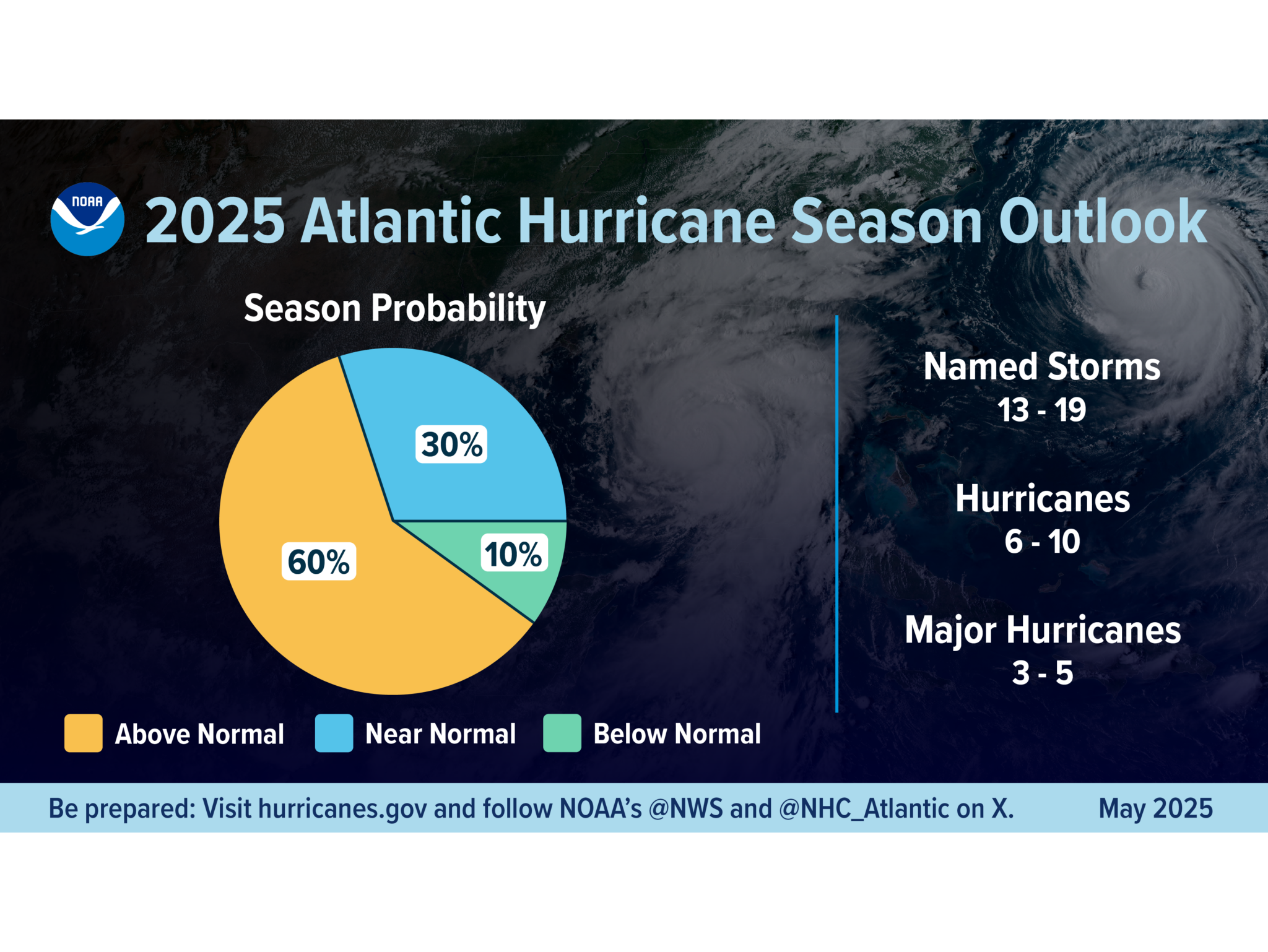 NOAA

2025 Atlantic Hurricane Season Outlook

Season Probability

30%

60%

10%

Above Normal
Near Normal
Below Normal

Named Storms
13 - 19

Hurricanes
6 - 10

Major Hurricanes
3 - 5

Be prepared: Visit hurricanes.gov and follow NOAA's @NWS and @NHC_Atlantic on X.

May 2025